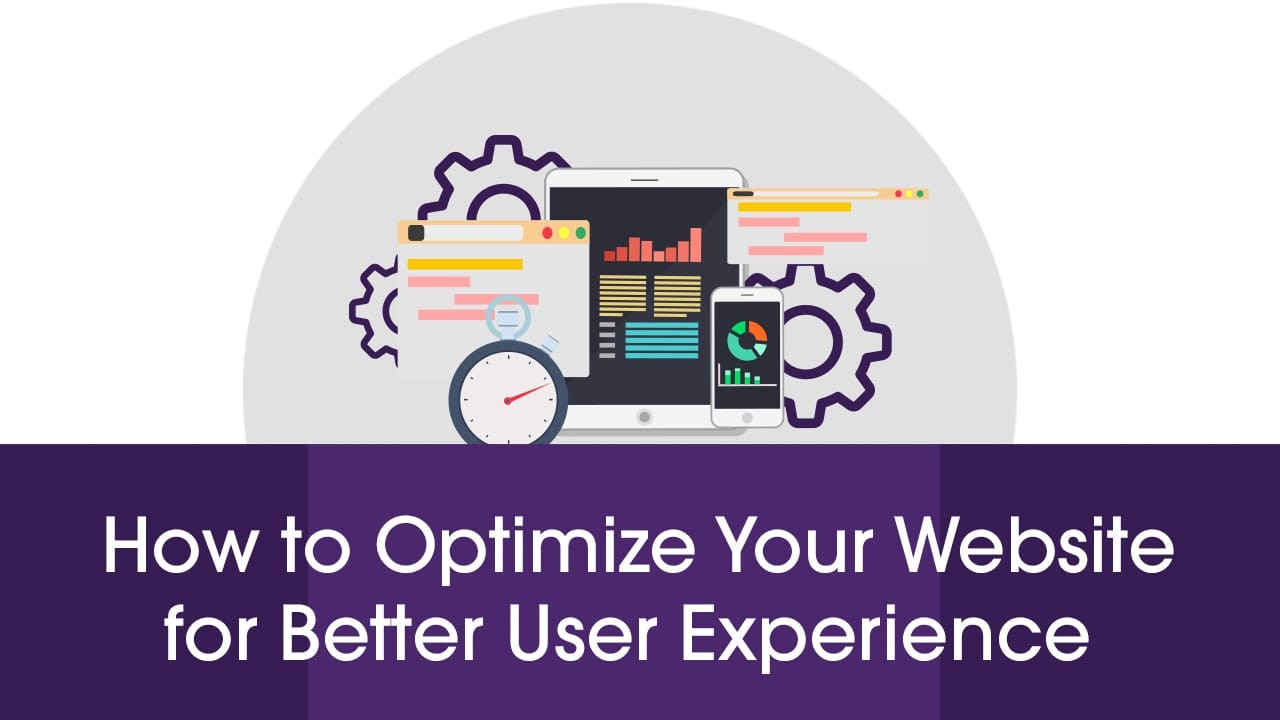 How to Optimize Your Website for Better User Experience